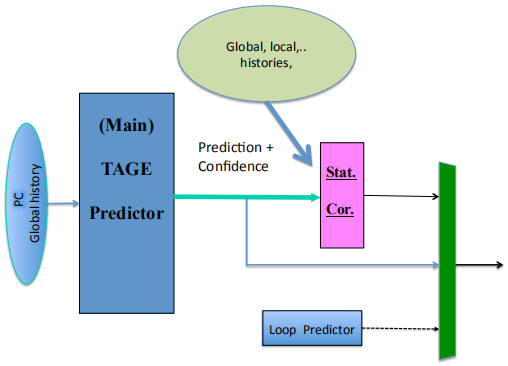 Global, local,..
histories,

PC
Global history

(Main)
TAGE
Predictor

Prediction +
Confidence

Stat.
Cor.

Loop Predictor